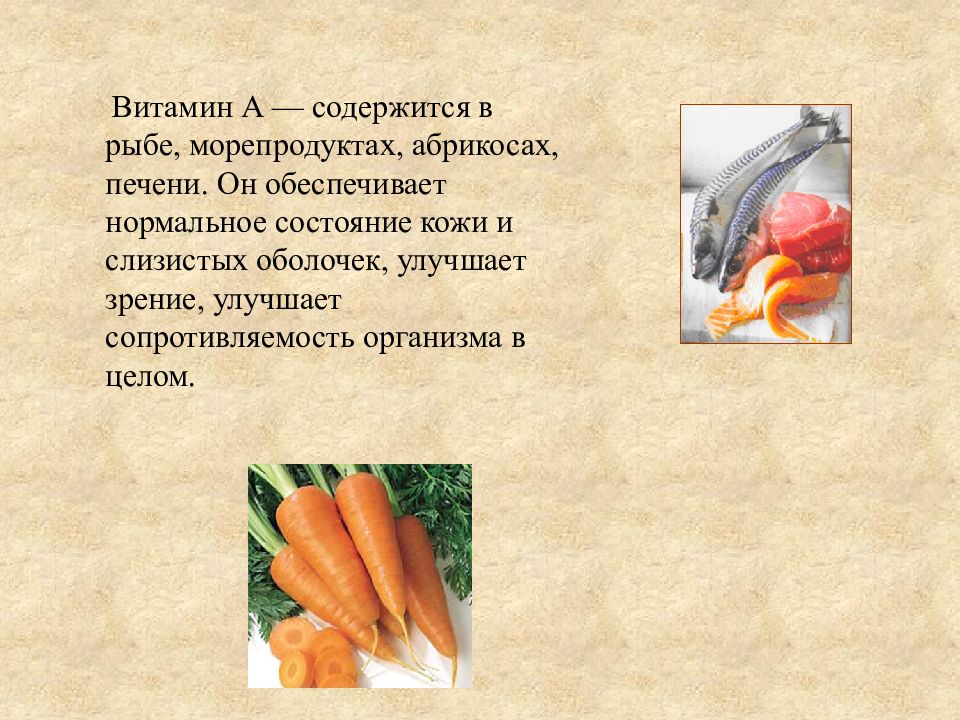 Витамин А — содержится в рыбе, морепродуктах, абрикосах, печени. Он обеспечивает нормальное состояние кожи и слизистых оболочек, улучшает зрение, улучшает сопротивляемость организма в целом.